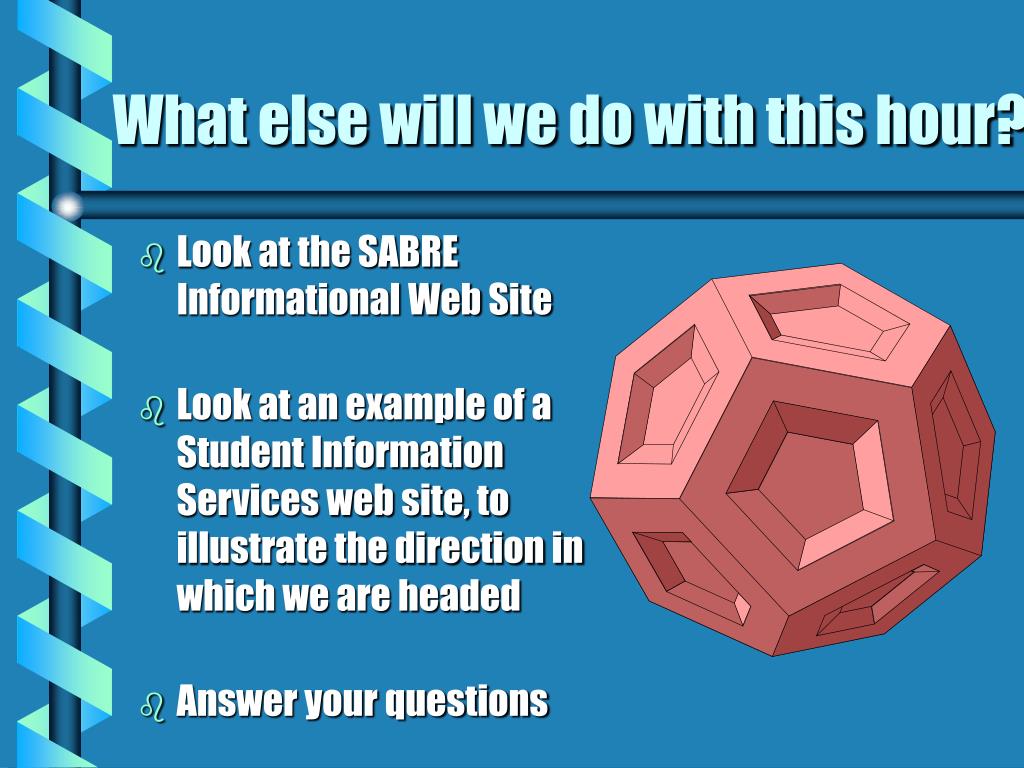 What else will we do with this hour?

Look at the SABRE Informational Web Site

Look at an example of a Student Information Services web site, to illustrate the direction in which we are headed

Answer your questions